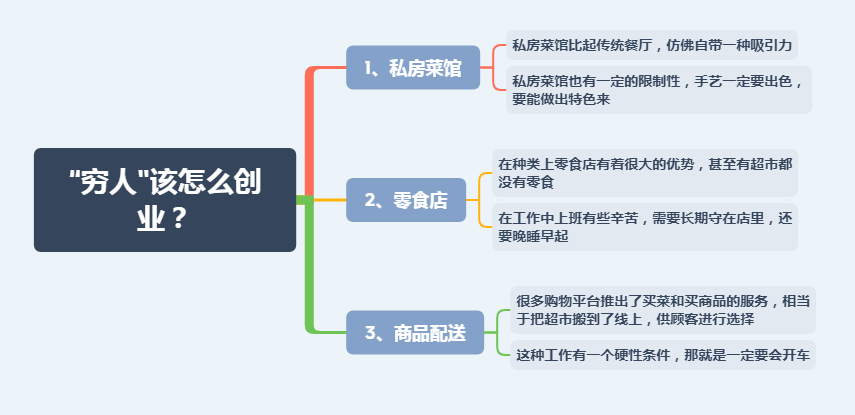 "穷人"该怎么创业？

1、私房菜馆

私房菜馆比起传统餐厅，仿佛自带一种吸引力

私房菜馆也有一定的限制性，手艺一定要出色，要能做出特色来

2、零食店

在种类上零食店有着很大的优势，甚至有超市都没有零食

在工作中上班有些辛苦，需要长期守在店里，还要晚睡早起

3、商品配送

很多购物平台推出了买菜和买商品的服务，相当于把超市搬到了线上，供顾客进行选择

这种工作有一个硬性条件，那就是一定要会开车